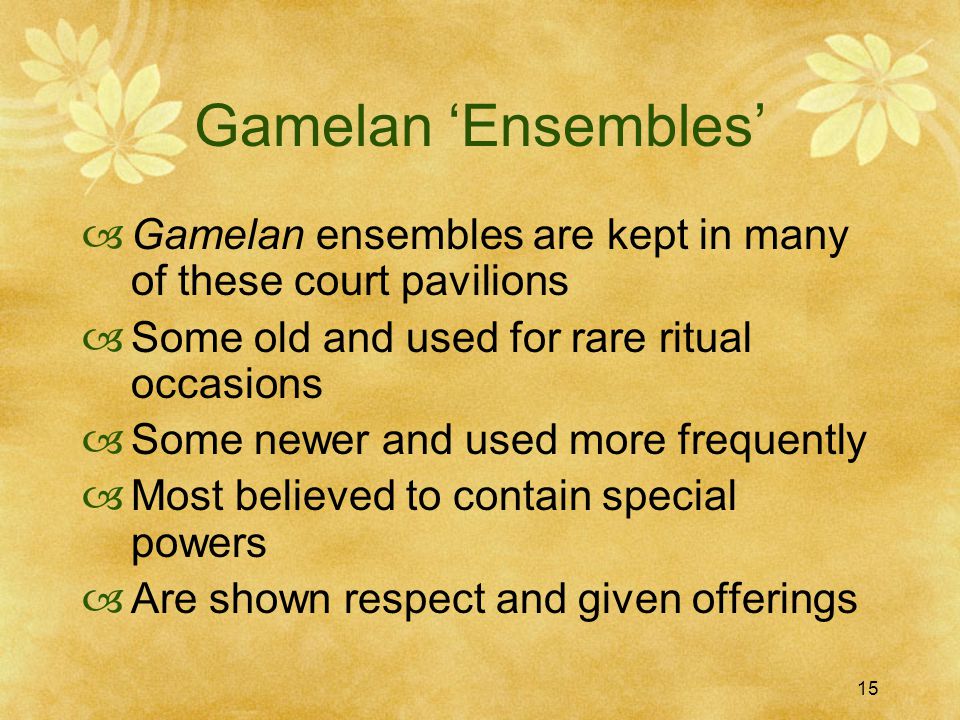 Gamelan ‘Ensembles’

Gamelan ensembles are kept in many of these court pavilions

Some old and used for rare ritual occasions

Some newer and used more frequently

Most believed to contain special powers

Are shown respect and given offerings

15